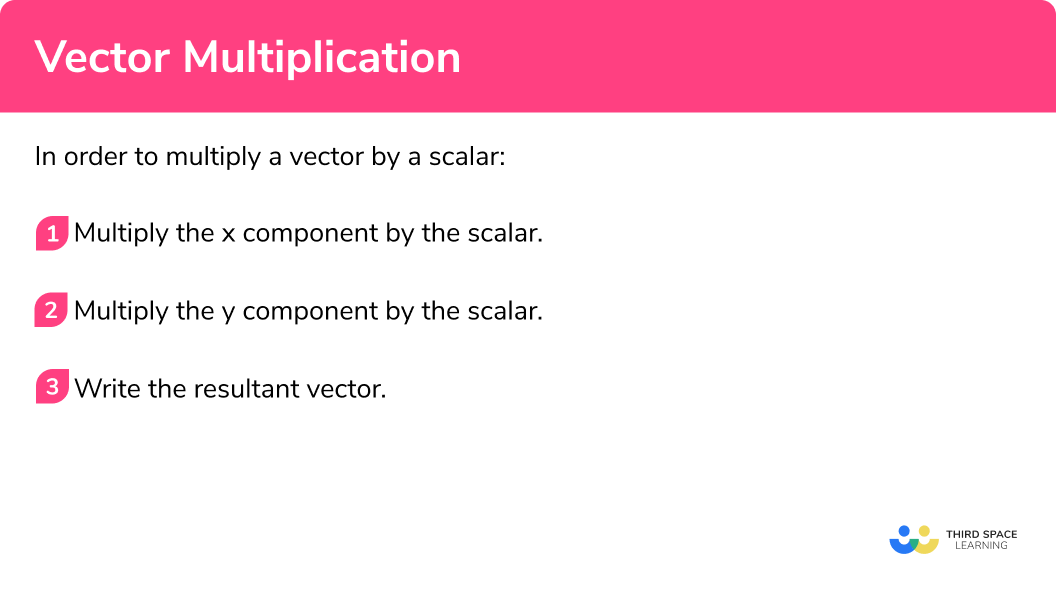 Vector Multiplication

In order to multiply a vector by a scalar:

1 Multiply the x component by the scalar.

2 Multiply the y component by the scalar.

3 Write the resultant vector.

THIRD SPACE LEARNING